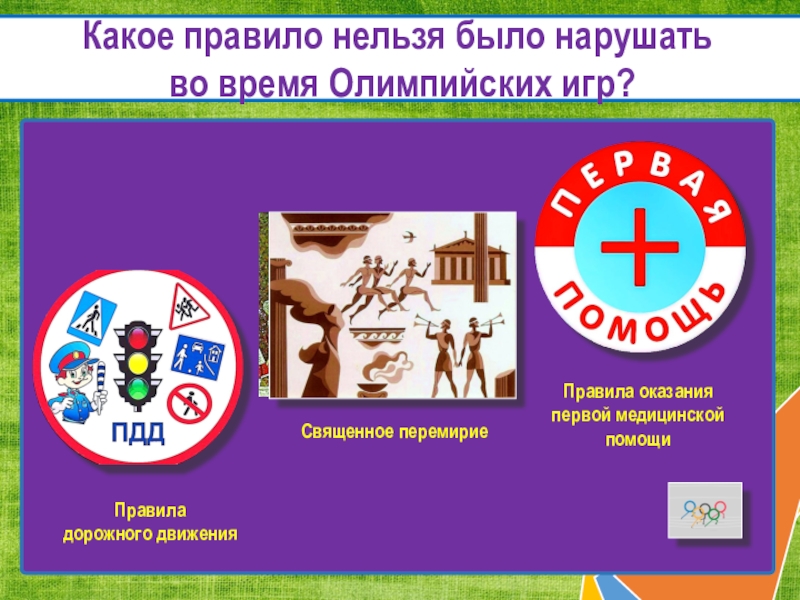 Какое правило нельзя было нарушать во время Олимпийских игр?

ПДД

Правила дорожного движения

Священное перемирие

ПЕРВАЯ ПОМОЩЬ

Правила оказания первой медицинской помощи